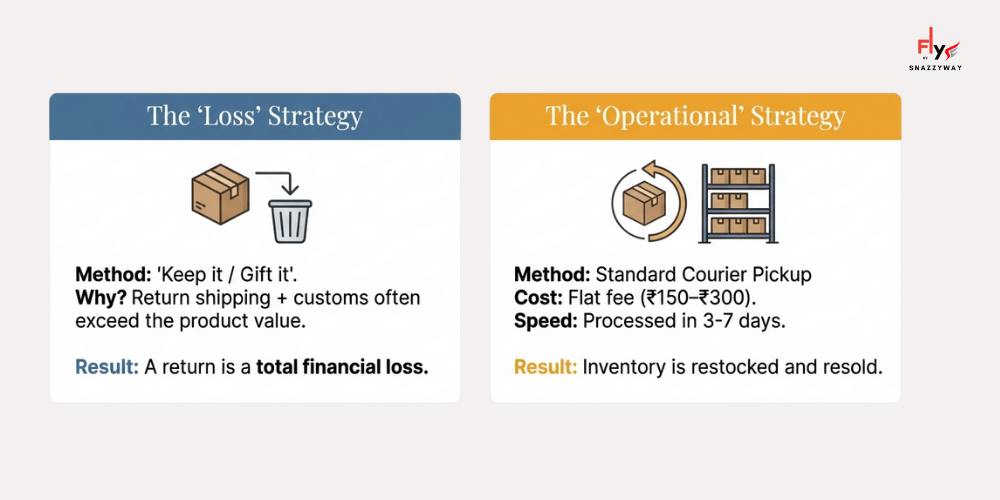 Fly
BY
SNAZZYWAY

The 'Loss' Strategy

Method: 'Keep it / Gift it'.
Why? Return shipping + customs often exceed the product value.

Result: A return is a total financial loss.

The 'Operational' Strategy

Method: Standard Courier Pickup
Cost: Flat fee (₹150–₹300).
Speed: Processed in 3-7 days.

Result: Inventory is restocked and resold.